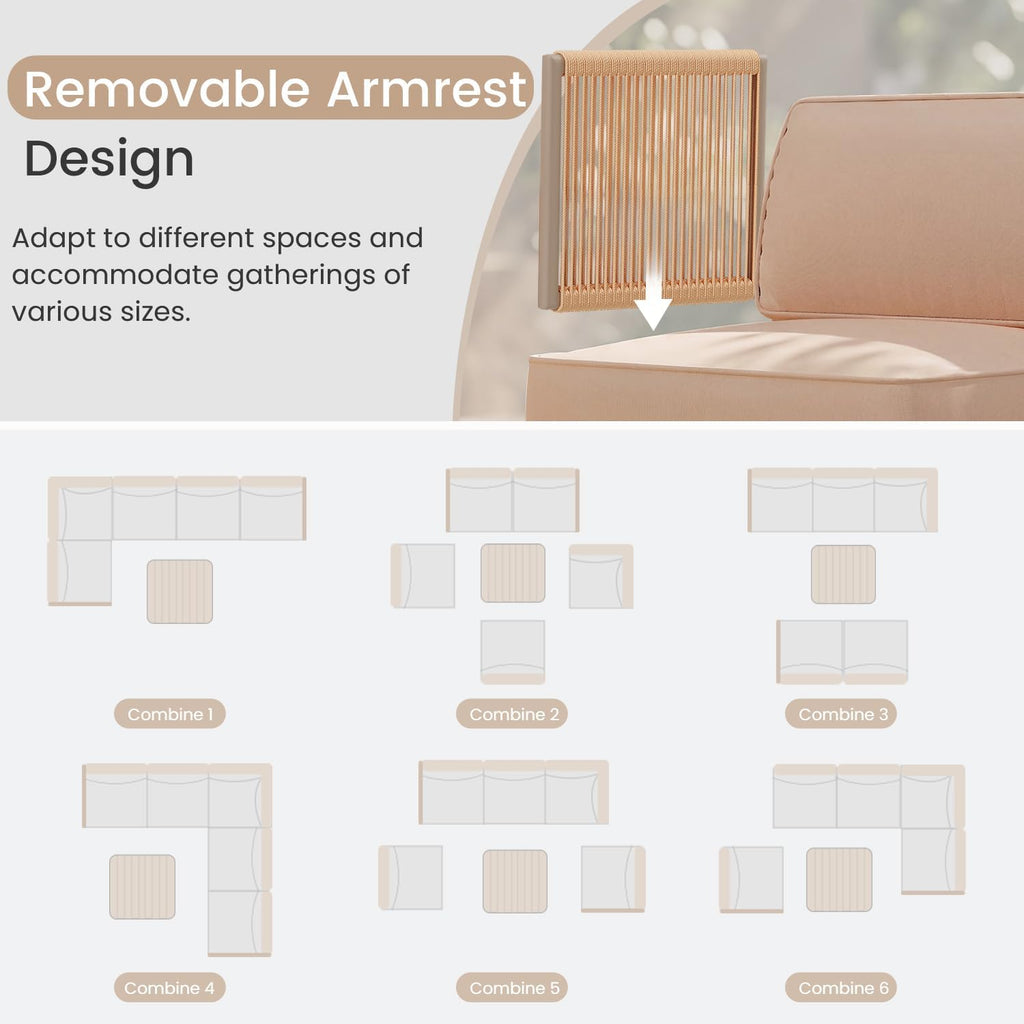 Removable Armrest Design

Adapt to different spaces and accommodate gatherings of various sizes.

Combine 1

Combine 2

Combine 3

Combine 4

Combine 5

Combine 6